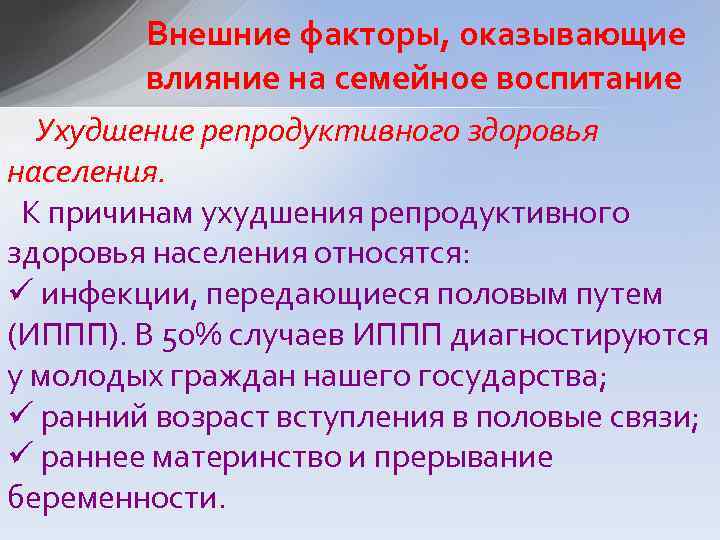 Внешние факторы, оказывающие влияние на семейное воспитание

Ухудшение репродуктивного здоровья населения.

К причинам ухудшения репродуктивного здоровья населения относятся:
✓ инфекции, передающиеся половым путем (ИППП). В 50% случаев ИППП диагностируются у молодых граждан нашего государства;
✓ ранний возраст вступления в половые связи;
✓ раннее материнство и прерывание беременности.